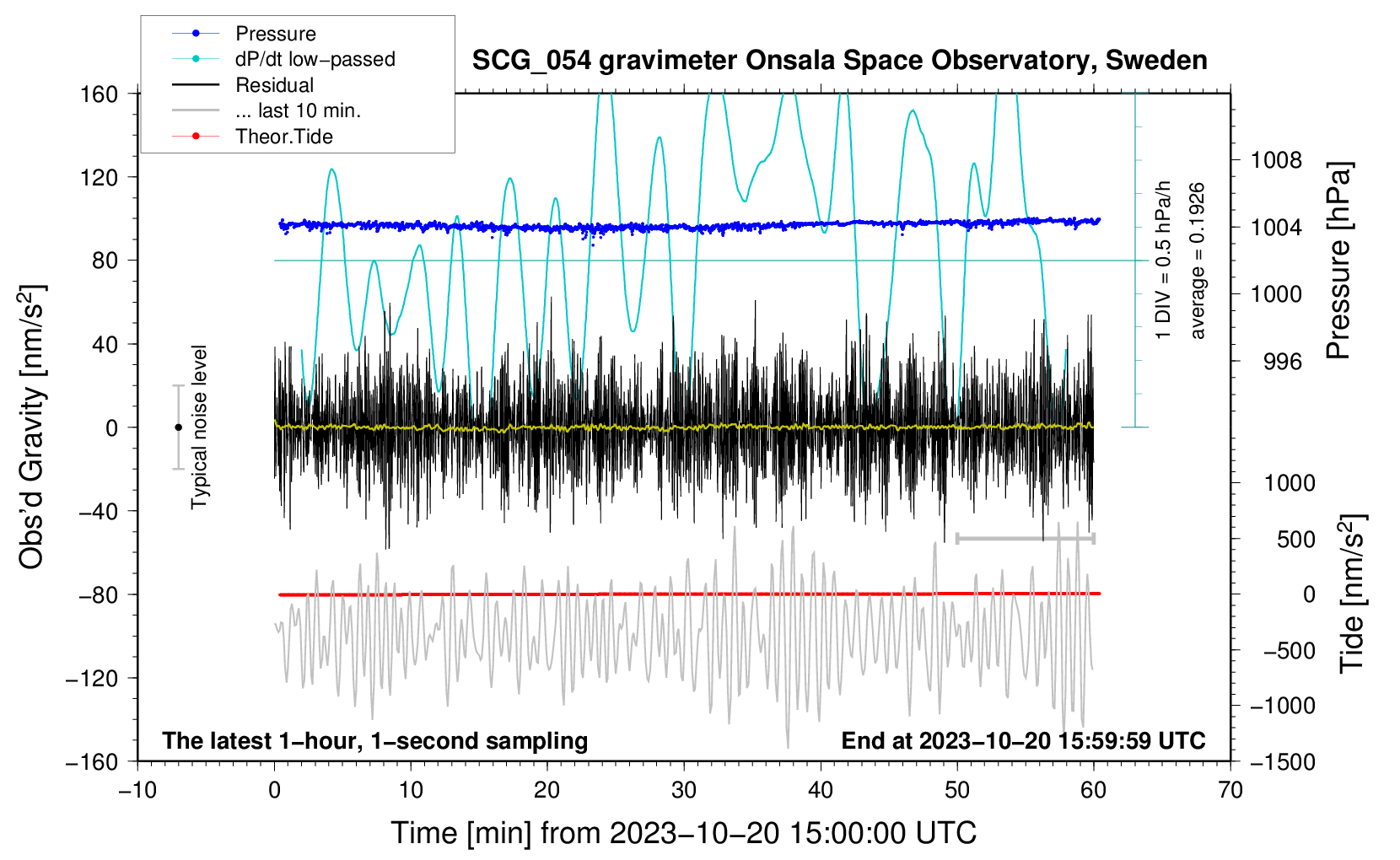 Pressure
dP/dt low−passed
Residual
... last 10 min.
Theor.Tide

SCG_054 gravimeter Onsala Space Observatory, Sweden

160
120
80
40
0
−40
−80
−120
−160

Obs'd Gravity [nm/s$^2$]

Typical noise level

1 DIV = 0.5 hPa/h
average = 0.1926

1008
1004
1000
996

Pressure [hPa]

1000
500
0
−500
−1000
−1500

Tide [nm/s$^2$]

The latest 1−hour, 1−second sampling
End at 2023−10−20 15:59:59 UTC

−10
0
10
20
30
40
50
60
70

Time [min] from 2023−10−20 15:00:00 UTC